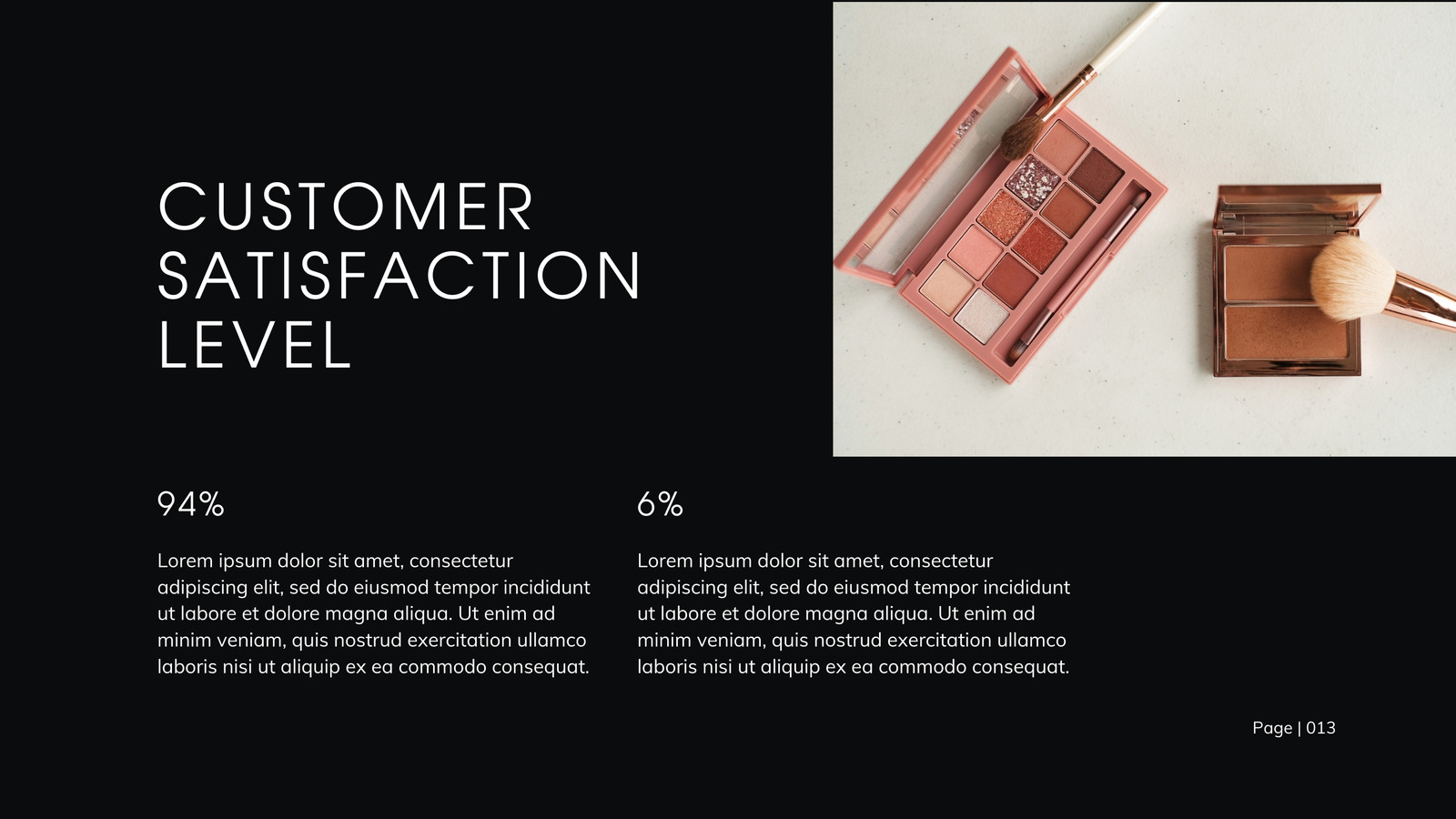 CUSTOMER SATISFACTION LEVEL

94%

Lorem ipsum dolor sit amet, consectetur adipiscing elit, sed do eiusmod tempor incididunt ut labore et dolore magna aliqua. Ut enim ad minim veniam, quis nostrud exercitation ullamco laboris nisi ut aliquip ex ea commodo consequat.

6%

Lorem ipsum dolor sit amet, consectetur adipiscing elit, sed do eiusmod tempor incididunt ut labore et dolore magna aliqua. Ut enim ad minim veniam, quis nostrud exercitation ullamco laboris nisi ut aliquip ex ea commodo consequat.

Page | 013